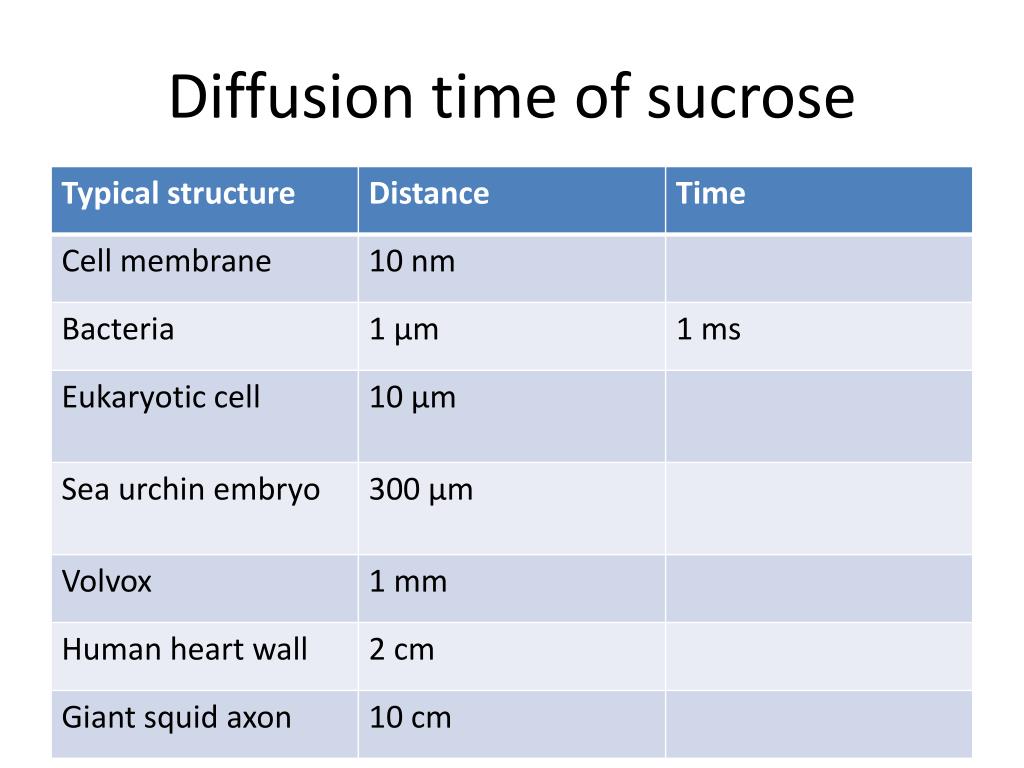 Diffusion time of sucrose

| Typical structure | Distance | Time |
|---|---|---|
| Cell membrane | 10 nm | |
| Bacteria | 1 µm | 1 ms |
| Eukaryotic cell | 10 µm | |
| Sea urchin embryo | 300 µm | |
| Volvox | 1 mm | |
| Human heart wall | 2 cm | |
| Giant squid axon | 10 cm | |